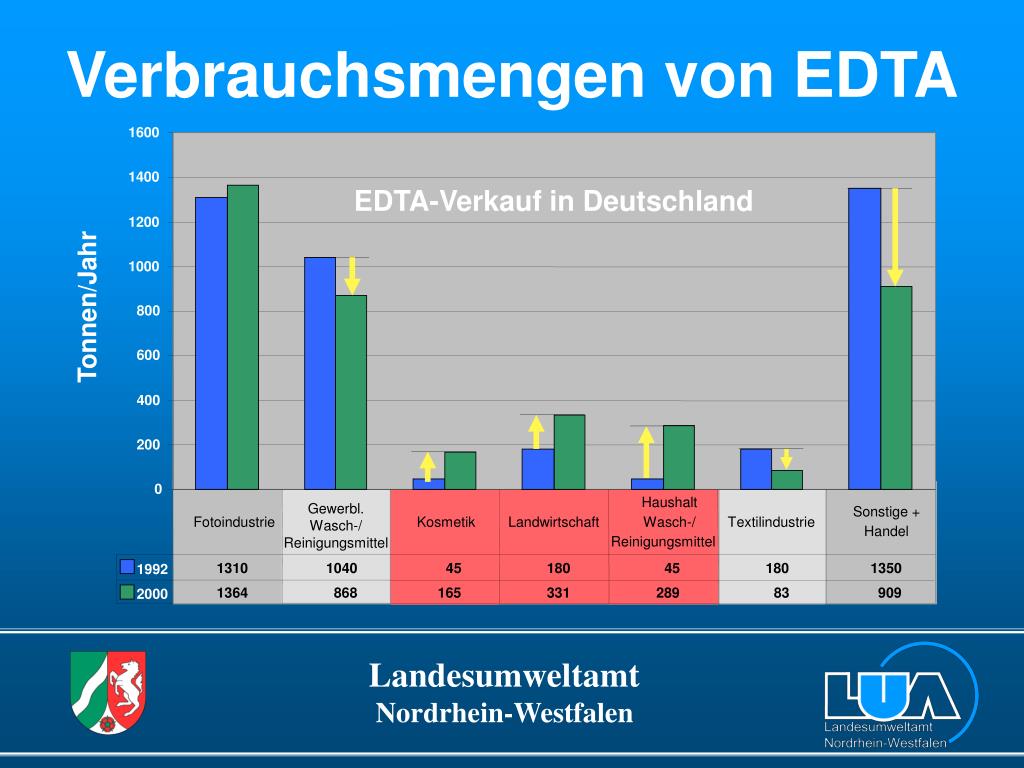 Verbrauchsmengen von EDTA

EDTA-Verkauf in Deutschland

Tonnen/Jahr

1600
1400
1200
1000
800
600
400
200
0

| | Fotoindustrie | Gewerbl. Wasch-/ Reinigungsmittel | Kosmetik | Landwirtschaft | Haushalt Wasch-/ Reinigungsmittel | Textilindustrie | Sonstige + Handel |
|---|---|---|---|---|---|---|---|
| 1992 | 1310 | 1040 | 45 | 180 | 45 | 180 | 1350 |
| 2000 | 1364 | 868 | 165 | 331 | 289 | 83 | 909 |

Landesumweltamt
Nordrhein-Westfalen

LUA
Landesumweltamt
Nordrhein-Westfalen